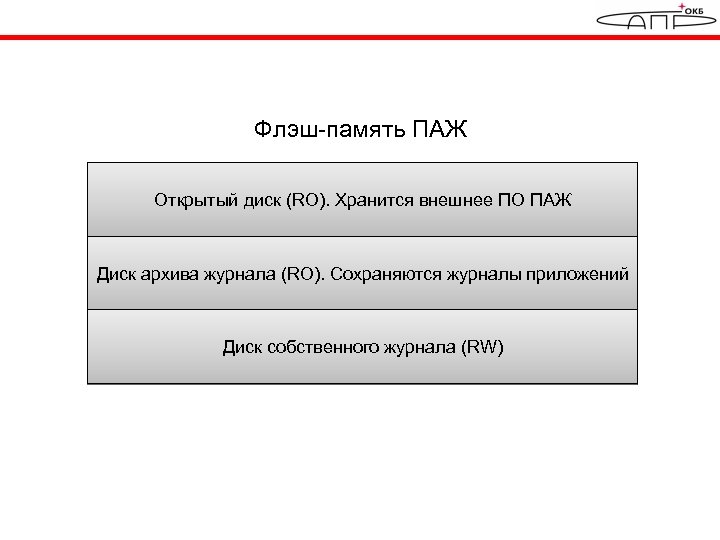 ОКБ САПР

Флэш-память ПАЖ

Открытый диск (RO). Хранится внешнее ПО ПАЖ

Диск архива журнала (RO). Сохраняются журналы приложений

Диск собственного журнала (RW)